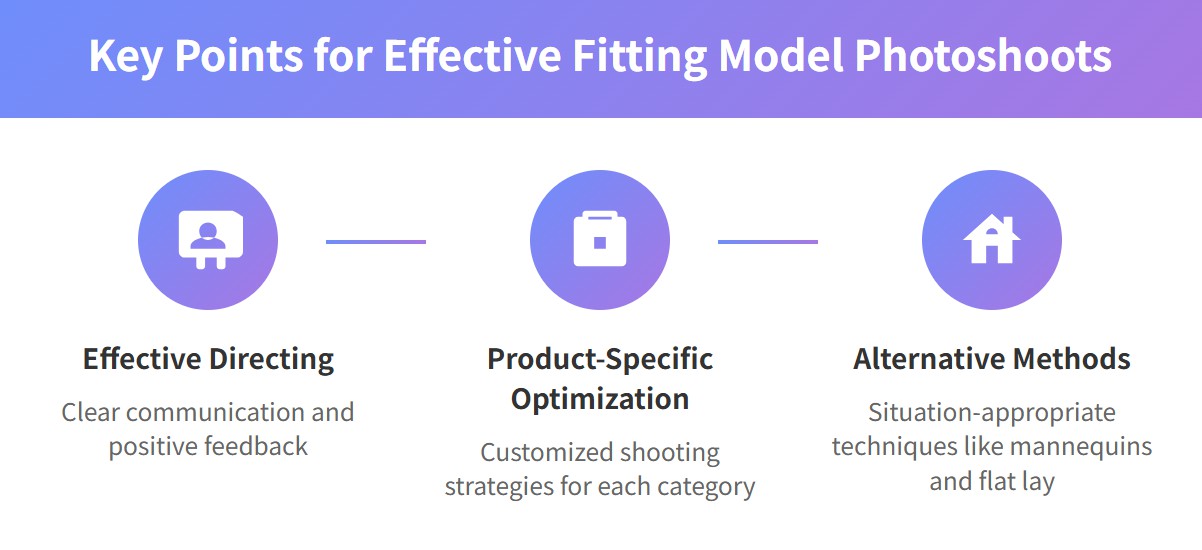 Key Points for Effective Fitting Model Photoshoots

Effective Directing

Clear communication and positive feedback

Product-Specific Optimization

Customized shooting strategies for each category

Alternative Methods

Situation-appropriate techniques like mannequins and flat lay